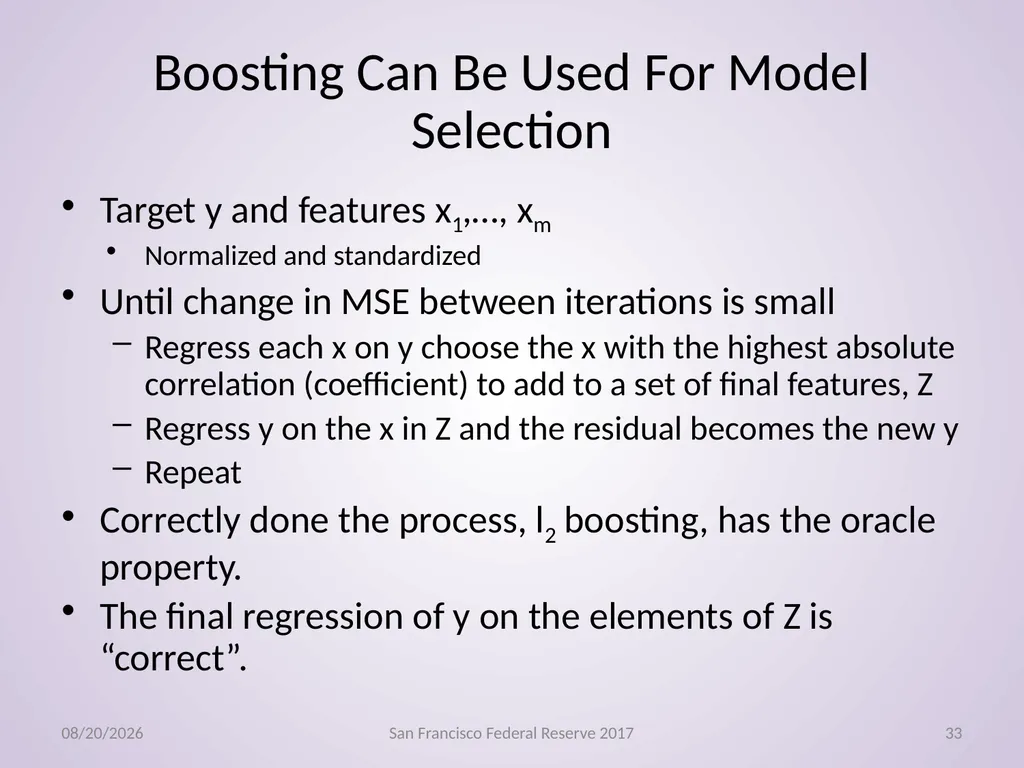 Boosting Can Be Used For Model Selection

• Target y and features $x_1$,…, $x_m$
  • Normalized and standardized
• Until change in MSE between iterations is small
  – Regress each x on y choose the x with the highest absolute correlation (coefficient) to add to a set of final features, Z
  – Regress y on the x in Z and the residual becomes the new y
  – Repeat
• Correctly done the process, $l_2$ boosting, has the oracle property.
• The final regression of y on the elements of Z is “correct”.

08/20/2026
San Francisco Federal Reserve 2017
33